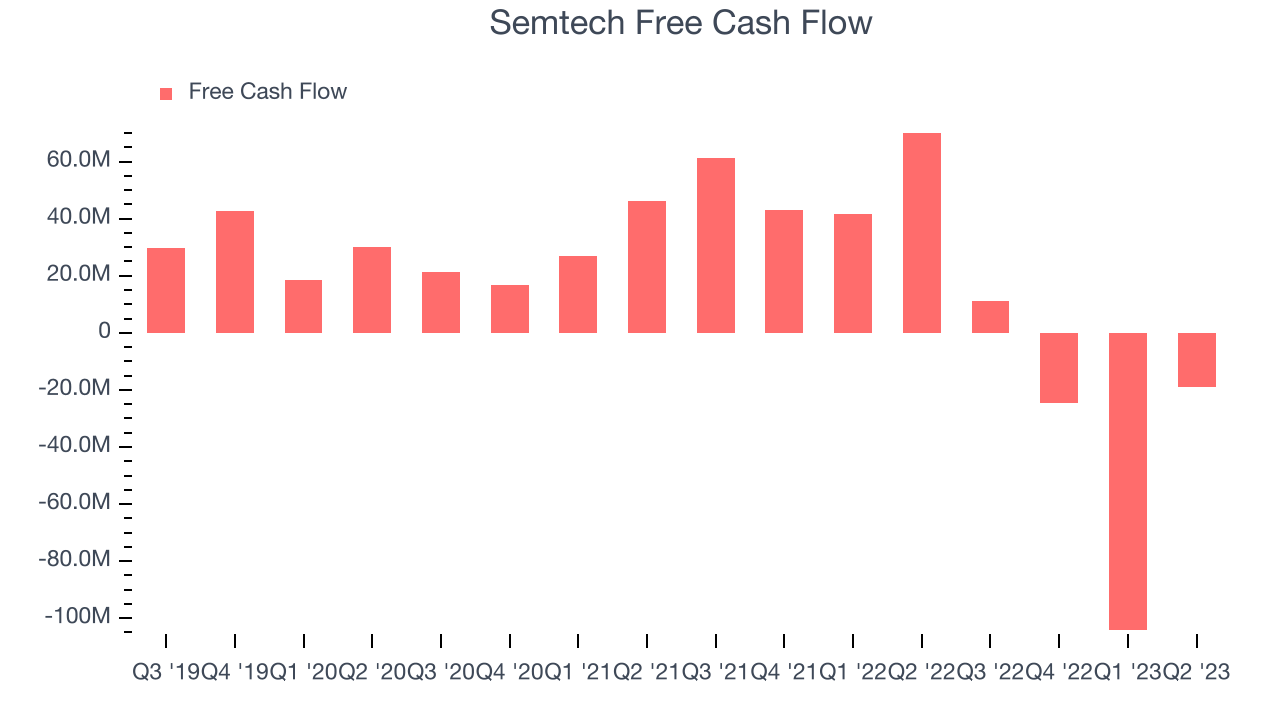 Semtech Free Cash Flow

Free Cash Flow

60.0M
40.0M
20.0M
0
-20.0M
-40.0M
-60.0M
-80.0M
-100M

Q3 '19 Q4 '19 Q1 '20 Q2 '20 Q3 '20 Q4 '20 Q1 '21 Q2 '21 Q3 '21 Q4 '21 Q1 '22 Q2 '22 Q3 '22 Q4 '22 Q1 '23 Q2 '23